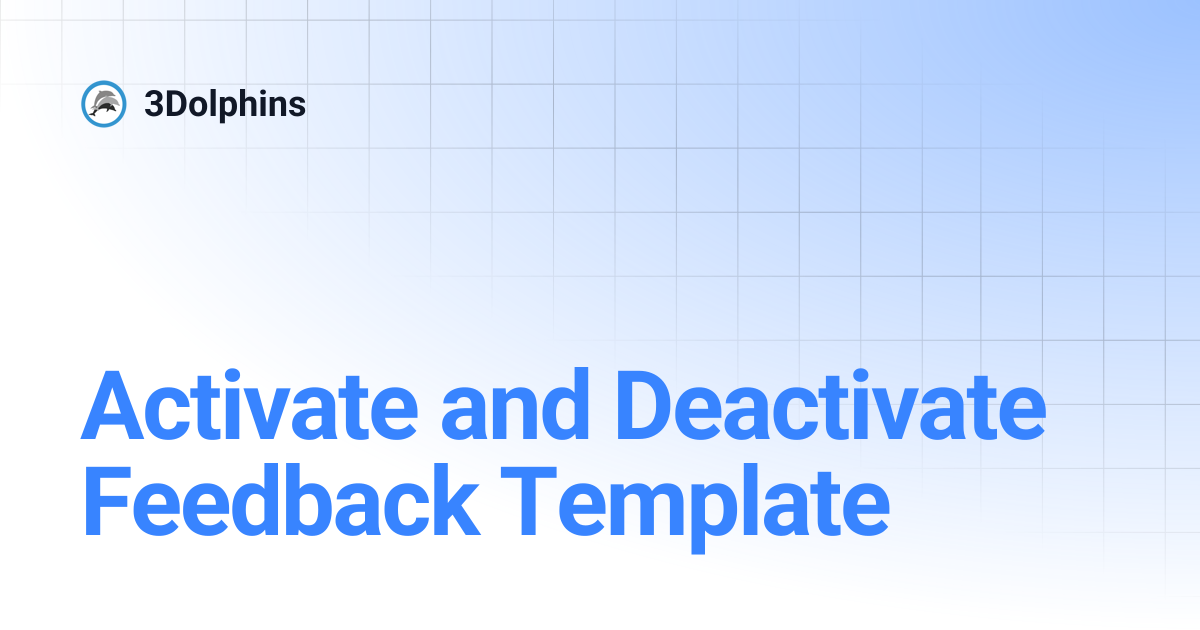 3Dolphins

Activate and Deactivate Feedback Template